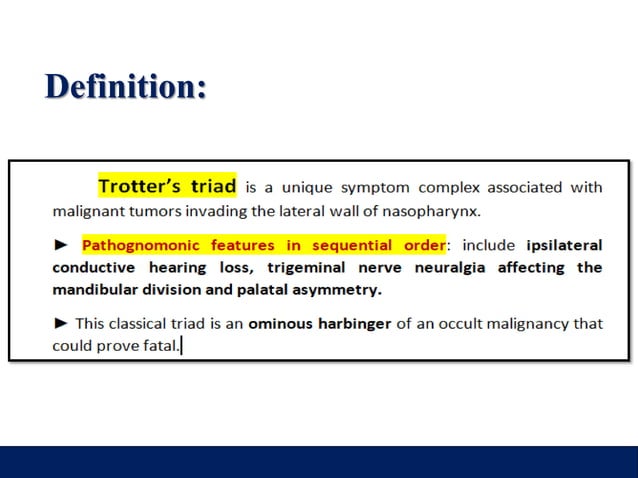 Definition:

Trotter's triad is a unique symptom complex associated with malignant tumors invading the lateral wall of nasopharynx.

► Pathognomonic features in sequential order: include ipsilateral conductive hearing loss, trigeminal nerve neuralgia affecting the mandibular division and palatal asymmetry.

► This classical triad is an ominous harbinger of an occult malignancy that could prove fatal.